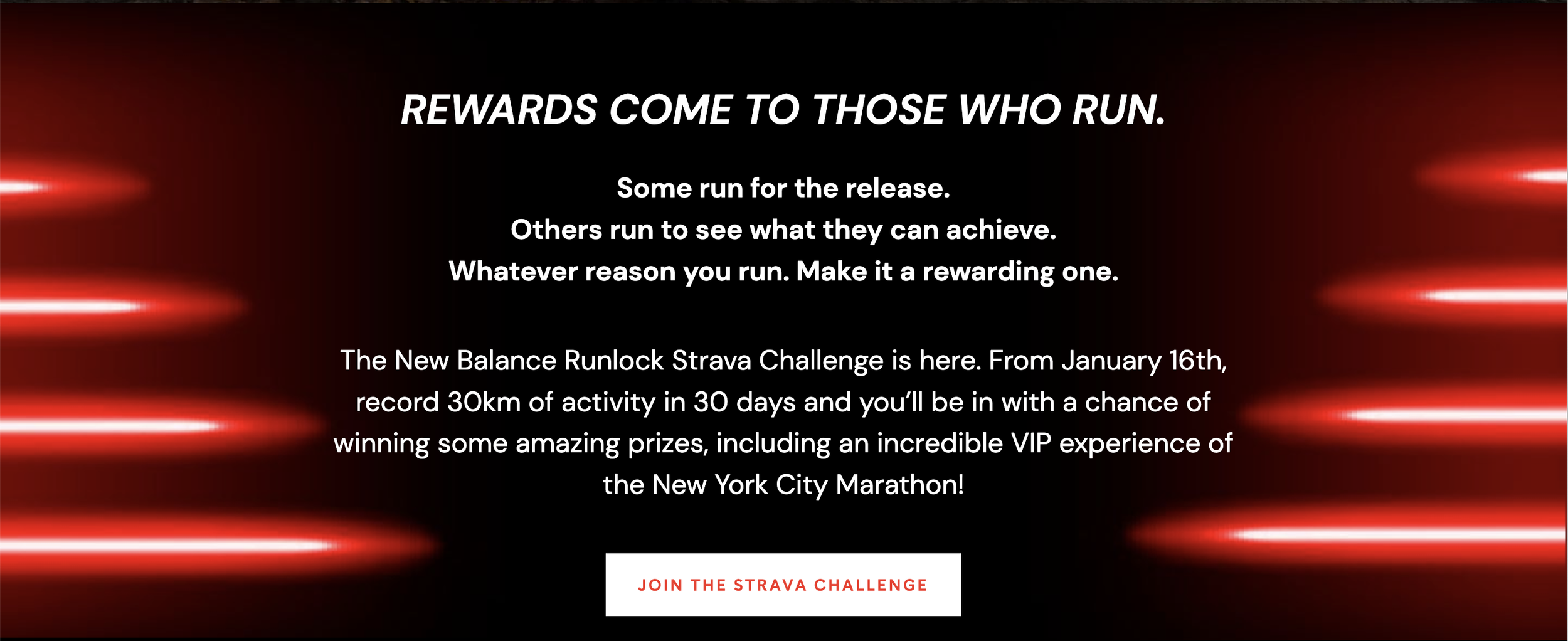 REWARDS COME TO THOSE WHO RUN.

Some run for the release.
Others run to see what they can achieve.
Whatever reason you run. Make it a rewarding one.

The New Balance Runlock Strava Challenge is here. From January 16th, record 30km of activity in 30 days and you'll be in with a chance of winning some amazing prizes, including an incredible VIP experience of the New York City Marathon!

JOIN THE STRAVA CHALLENGE